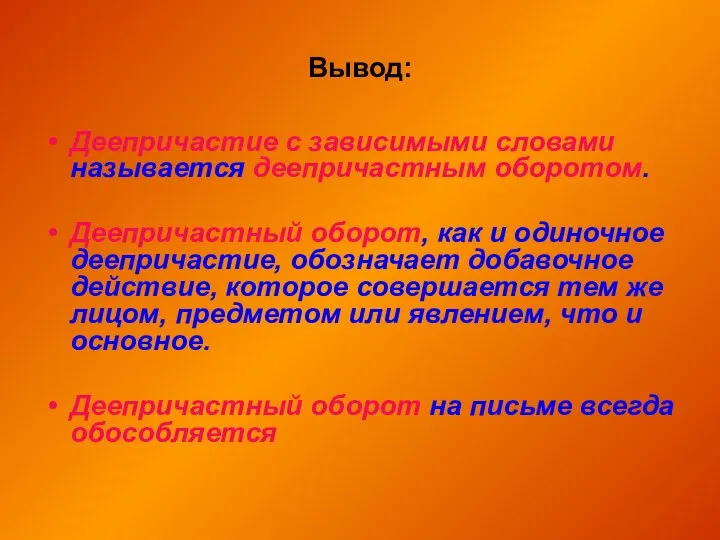 Вывод:

• Деепричастие с зависимыми словами называется деепричастным оборотом.

• Деепричастный оборот, как и одиночное деепричастие, обозначает добавочное действие, которое совершается тем же лицом, предметом или явлением, что и основное.

• Деепричастный оборот на письме всегда обособляется